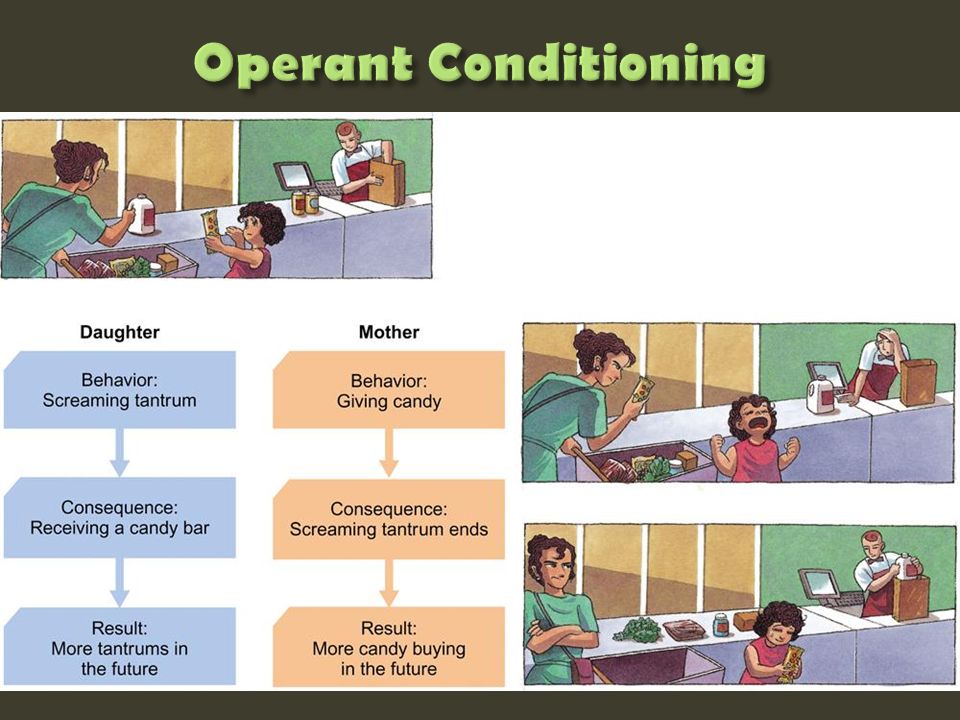 Operant Conditioning

Daughter

Behavior:
Screaming tantrum

Consequence:
Receiving a candy bar

Result:
More tantrums in the future

Mother

Behavior:
Giving candy

Consequence:
Screaming tantrum ends

Result:
More candy buying in the future